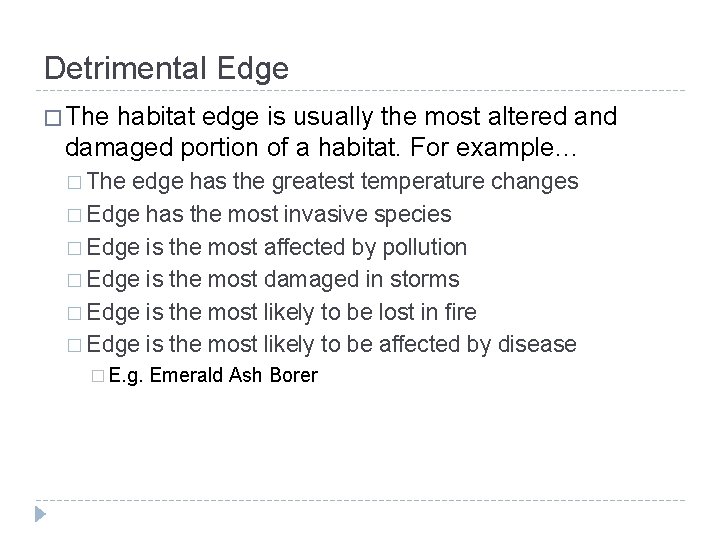 Detrimental Edge

□ The habitat edge is usually the most altered and damaged portion of a habitat. For example…

□ The edge has the greatest temperature changes

□ Edge has the most invasive species

□ Edge is the most affected by pollution

□ Edge is the most damaged in storms

□ Edge is the most likely to be lost in fire

□ Edge is the most likely to be affected by disease

□ E.g. Emerald Ash Borer